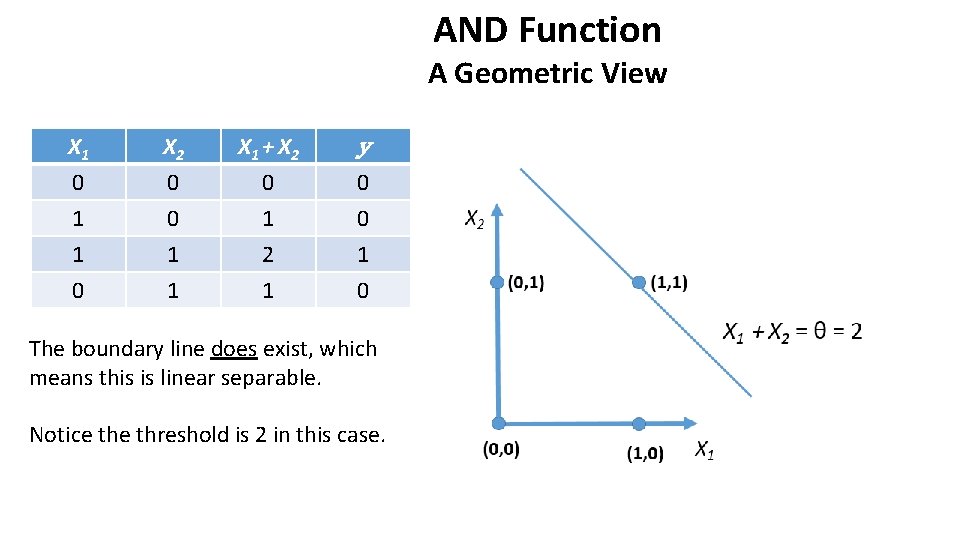 AND Function

A Geometric View

| $X_1$ | $X_2$ | $X_1 + X_2$ | $y$ |
|---|---|---|---|
| 0 | 0 | 0 | 0 |
| 1 | 0 | 1 | 0 |
| 1 | 1 | 2 | 1 |
| 0 | 1 | 1 | 0 |

The boundary line does exist, which means this is linear separable.

Notice the threshold is 2 in this case.

$X_2$

(0,1)

(1,1)

$X_1 + X_2 = \theta = 2$

(0,0)

(1,0)

$X_1$